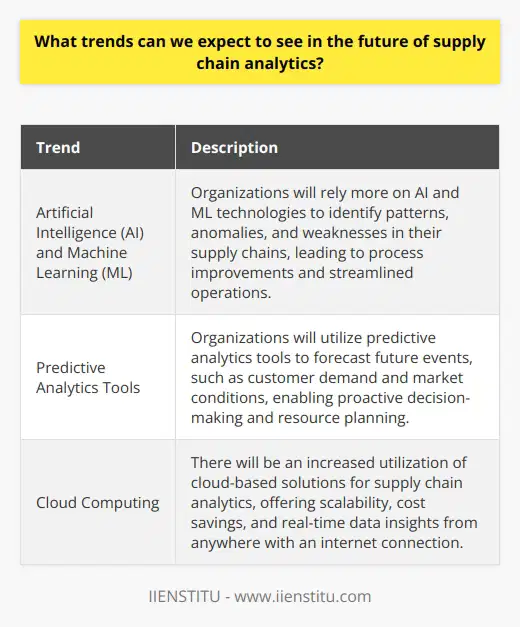 What trends can we expect to see in the future of supply chain analytics?

| Trend | Description |
|---|---|
| Artificial Intelligence (AI) and Machine Learning (ML) | Organizations will rely more on AI and ML technologies to identify patterns, anomalies, and weaknesses in their supply chains, leading to process improvements and streamlined operations. |
| Predictive Analytics Tools | Organizations will utilize predictive analytics tools to forecast future events, such as customer demand and market conditions, enabling proactive decision-making and resource planning. |
| Cloud Computing | There will be an increased utilization of cloud-based solutions for supply chain analytics, offering scalability, cost savings, and real-time data insights from anywhere with an internet connection. |

IIENSTITU - www.iienstitu.com